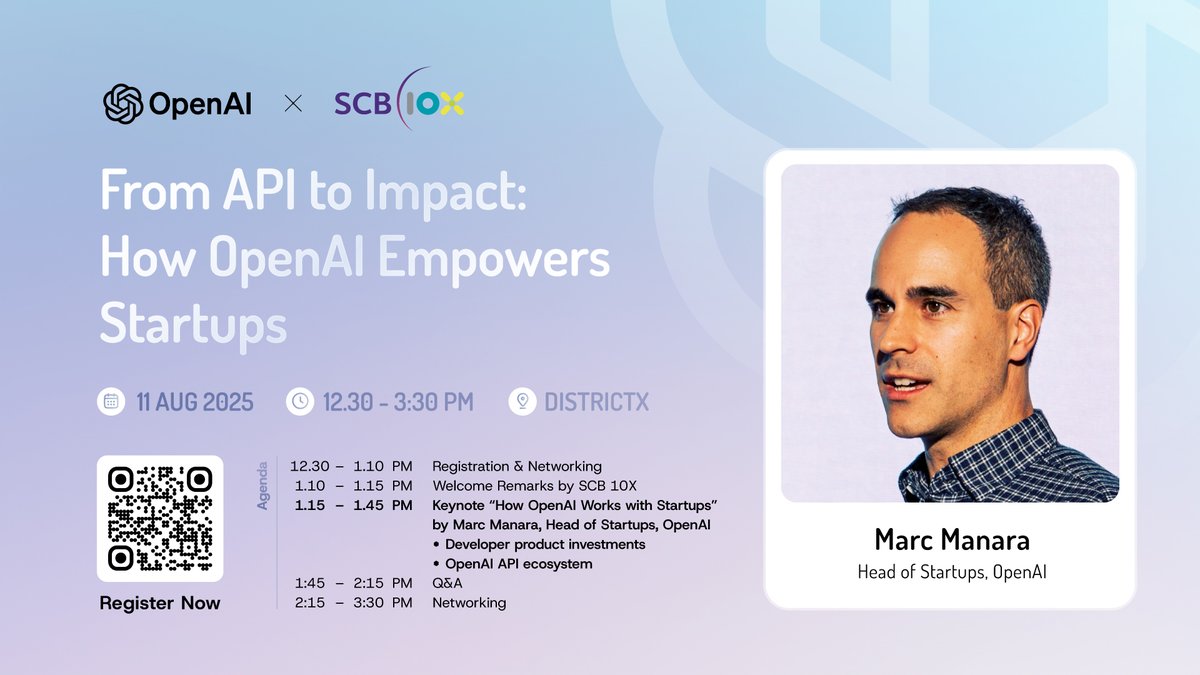 OpenAI × SCB 10X

From API to Impact: How OpenAI Empowers Startups

11 AUG 2025 12.30 - 3:30 PM DISTRICTX

Register Now

Agenda

| | |
|---|---|
| 12.30 – 1.10 PM | Registration & Networking |
| 1.10 – 1.15 PM | Welcome Remarks by SCB 10X |
| 1.15 – 1.45 PM | Keynote "How OpenAI Works with Startups" by Marc Manara, Head of Startups, OpenAI • Developer product investments • OpenAI API ecosystem |
| 1:45 – 2:15 PM | Q&A |
| 2:15 – 3:30 PM | Networking |

Marc Manara
Head of Startups, OpenAI